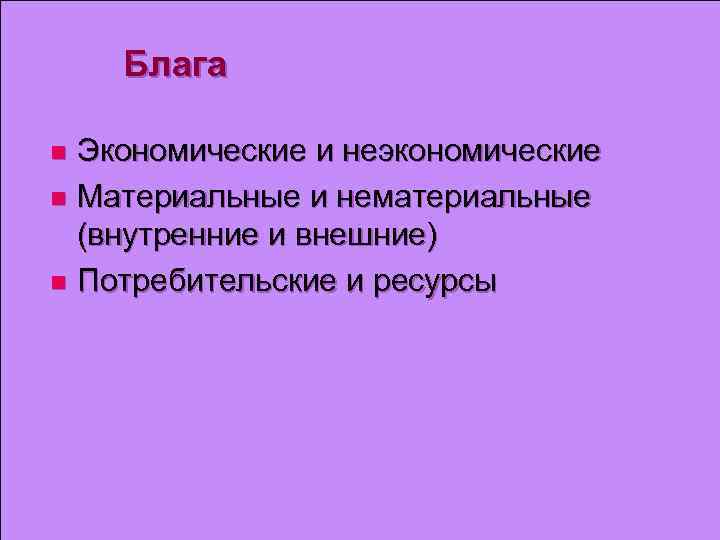 Блага

- Экономические и неэкономические
- Материальные и нематериальные (внутренние и внешние)
- Потребительские и ресурсы